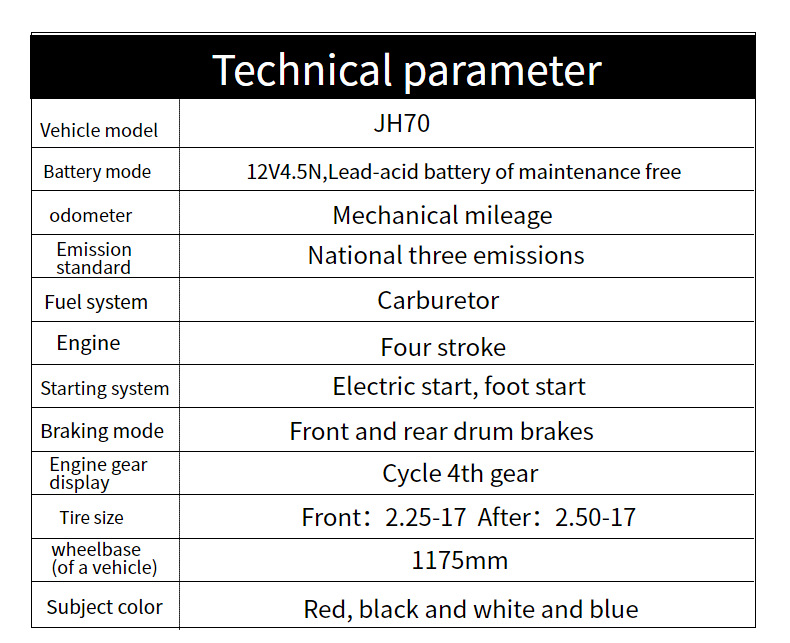 Technical parameter

| Vehicle model | JH70 |
|---|---|
| Battery mode | 12V4.5N,Lead-acid battery of maintenance free |
| odometer | Mechanical mileage |
| Emission standard | National three emissions |
| Fuel system | Carburetor |
| Engine | Four stroke |
| Starting system | Electric start, foot start |
| Braking mode | Front and rear drum brakes |
| Engine gear display | Cycle 4th gear |
| Tire size | Front：2.25-17 After：2.50-17 |
| wheelbase (of a vehicle) | 1175mm |
| Subject color | Red, black and white and blue |